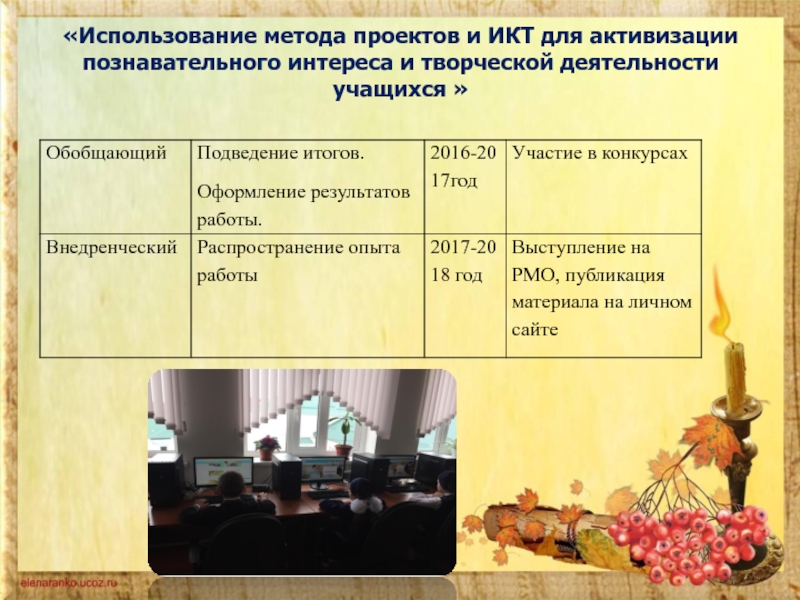 «Использование метода проектов и ИКТ для активизации познавательного интереса и творческой деятельности учащихся »

| Обобщающий | Подведение итогов. Оформление результатов работы. | 2016-2017год | Участие в конкурсах |
|---|---|---|---|
| Внедренческий | Распространение опыта работы | 2017-2018 год | Выступление на РМО, публикация материала на личном сайте |

elenaranko.ucoz.ru